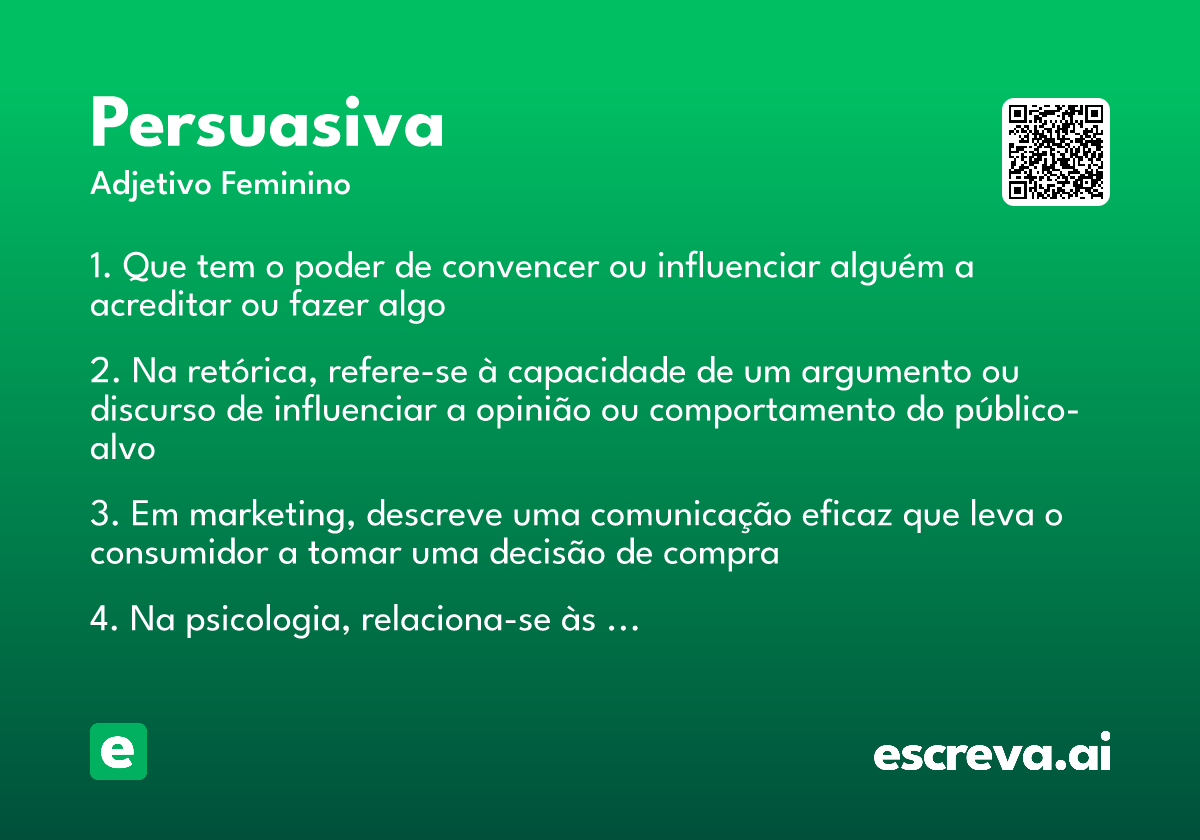 Persuasiva
Adjetivo Feminino

1. Que tem o poder de convencer ou influenciar alguém a acreditar ou fazer algo

2. Na retórica, refere-se à capacidade de um argumento ou discurso de influenciar a opinião ou comportamento do público-alvo

3. Em marketing, descreve uma comunicação eficaz que leva o consumidor a tomar uma decisão de compra

4. Na psicologia, relaciona-se às ...

e

escreva.ai